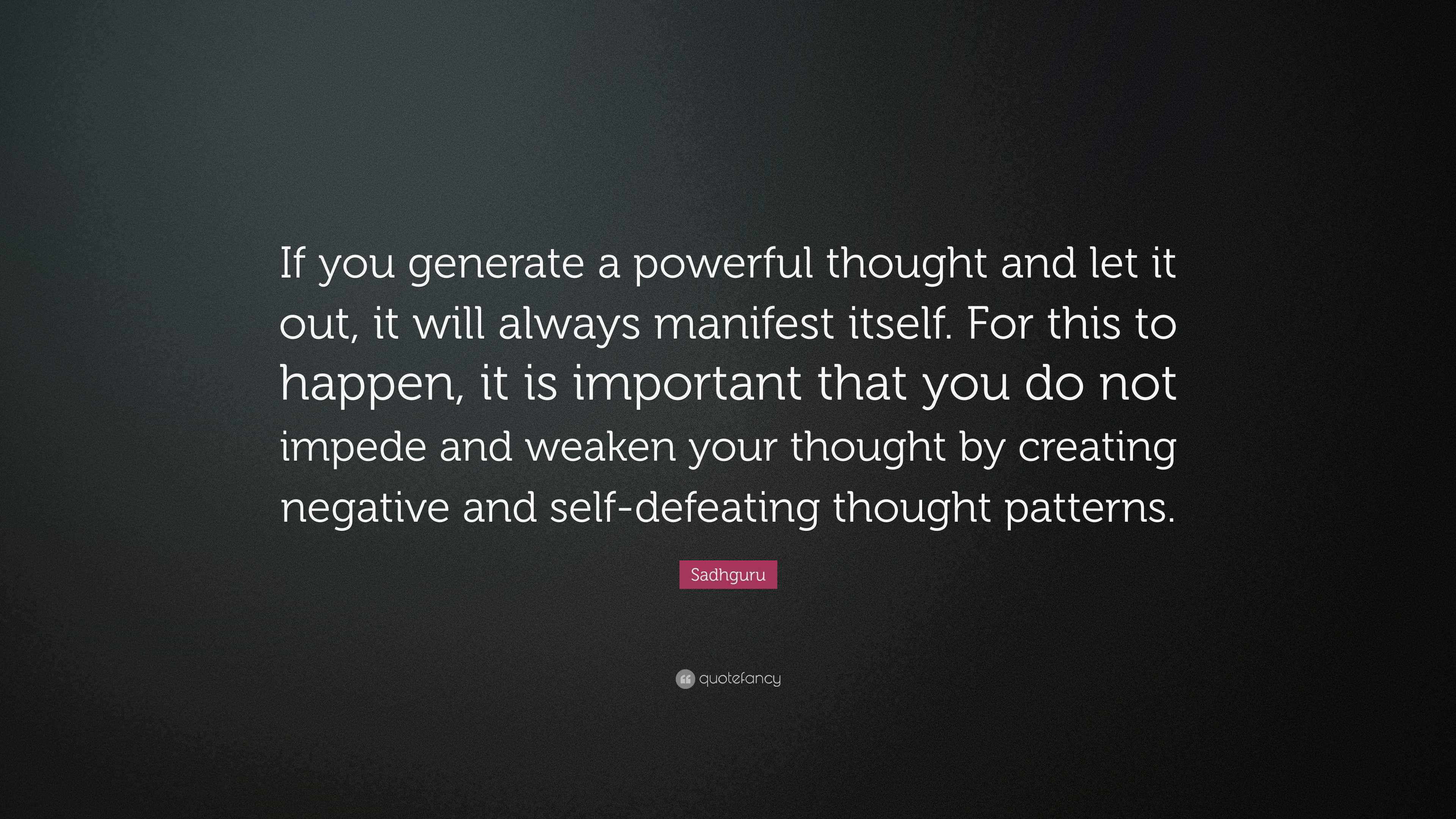 If you generate a powerful thought and let it out, it will always manifest itself. For this to happen, it is important that you do not impede and weaken your thought by creating negative and self-defeating thought patterns.

Sadhguru

quotefancy